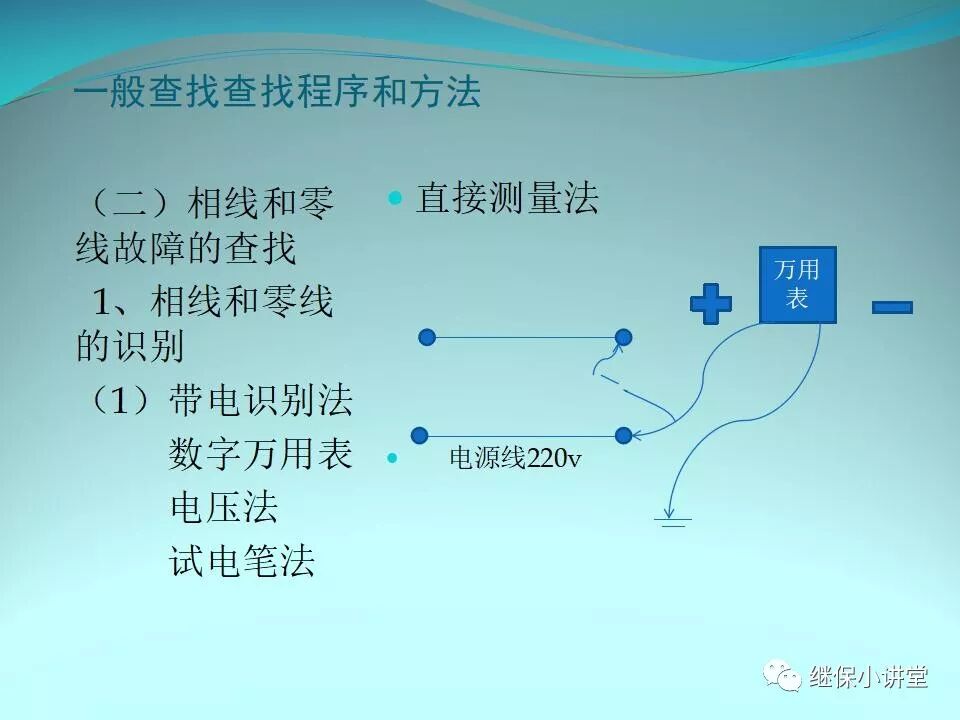 一般查找查找程序和方法

（二）相线和零线故障的查找

1、相线和零线的识别

（1）带电识别法

数字万用表

电压法

试电笔法

• 直接测量法

万用表

• 电源线220v

继保小讲堂